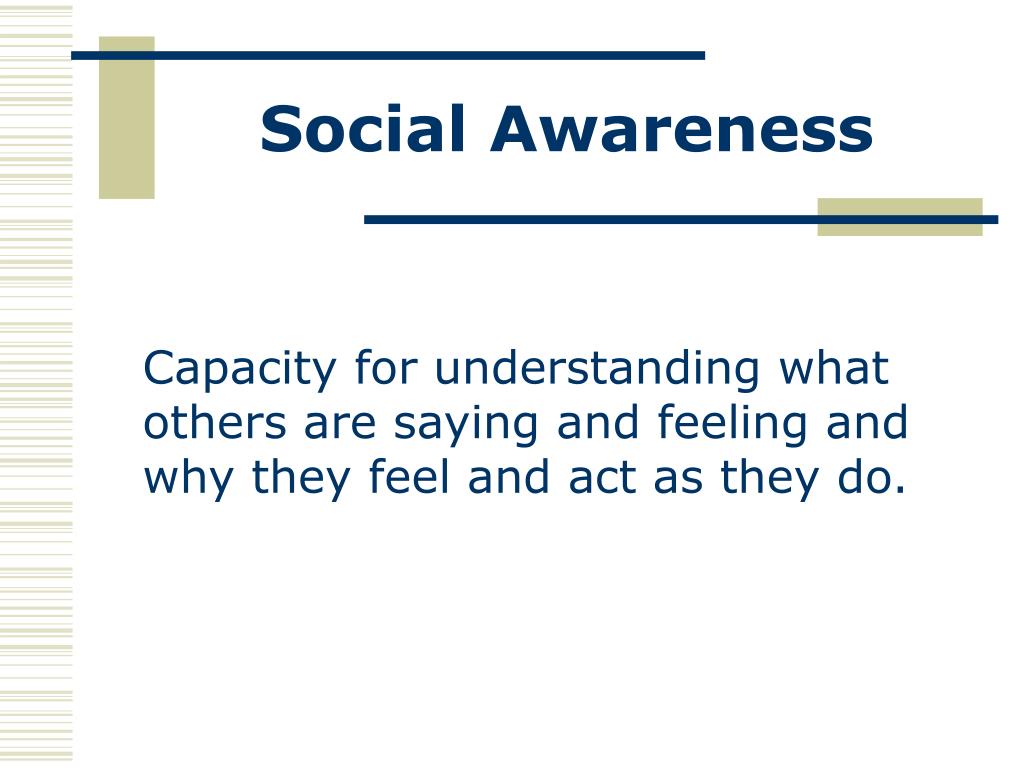 Social Awareness

Capacity for understanding what others are saying and feeling and why they feel and act as they do.